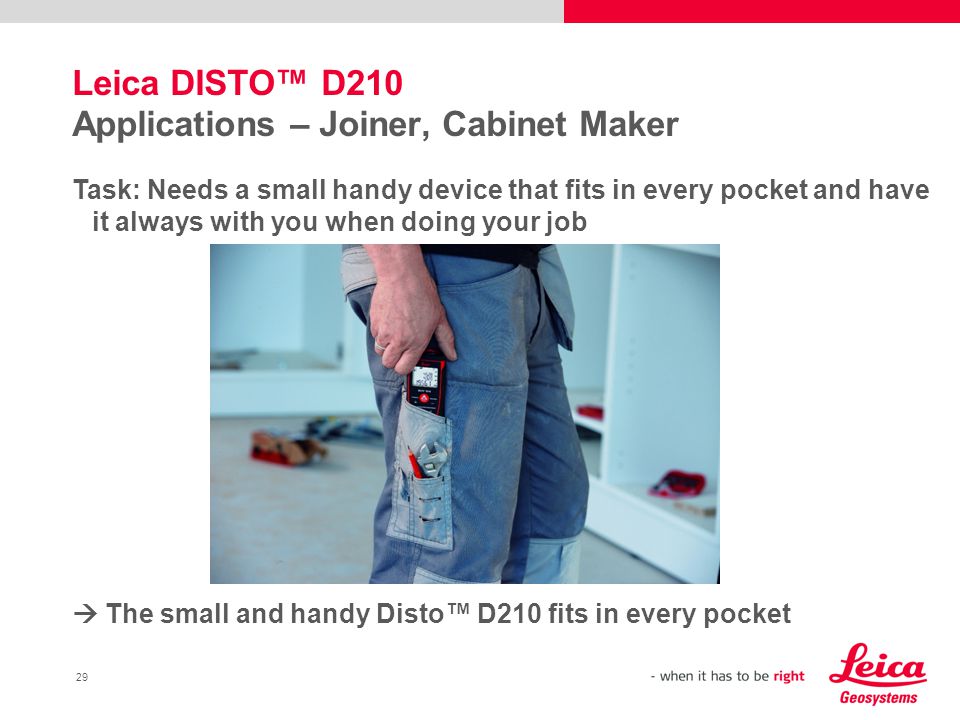 Leica DISTO™ D210
Applications – Joiner, Cabinet Maker

Task: Needs a small handy device that fits in every pocket and have it always with you when doing your job

→ The small and handy Disto™ D210 fits in every pocket

29

- when it has to be right

Leica
Geosystems